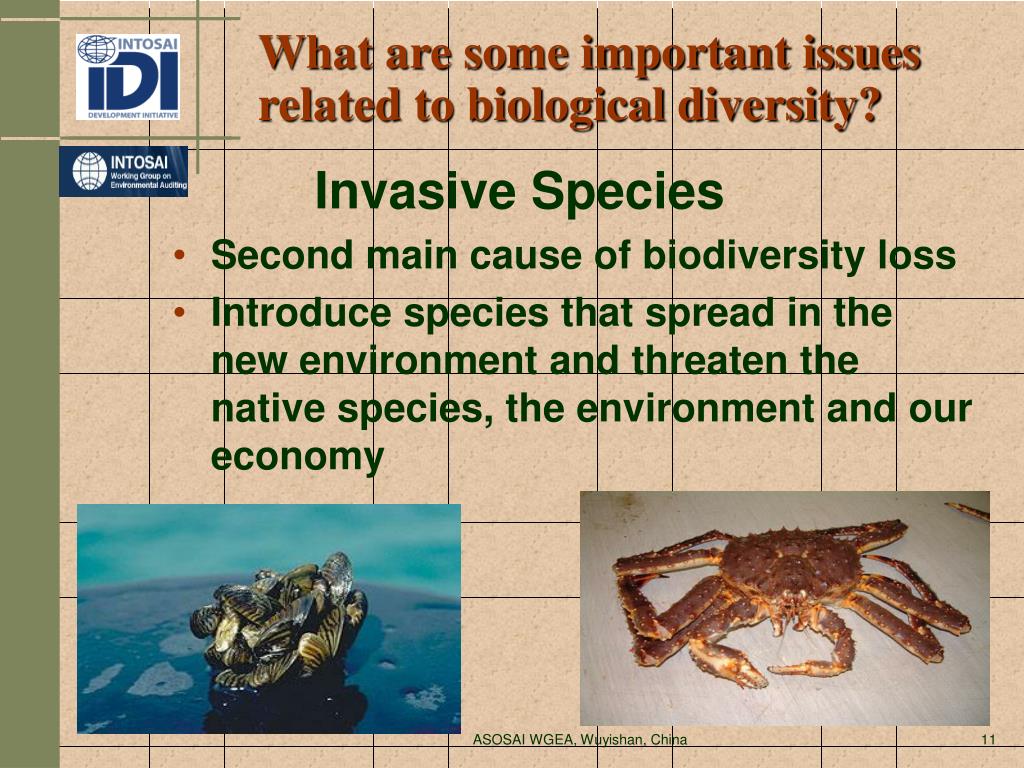 INTOSAI
IDI
DEVELOPMENT INITIATIVE

INTOSAI
Working Group on
Environmental Auditing

What are some important issues related to biological diversity?

Invasive Species

• Second main cause of biodiversity loss
• Introduce species that spread in the new environment and threaten the native species, the environment and our economy

ASOSAI WGEA, Wuyishan, China

11